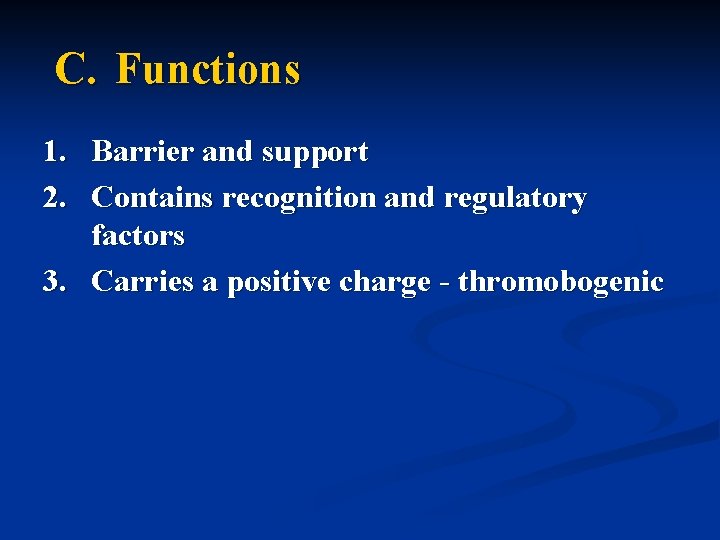 C. Functions

1. Barrier and support
2. Contains recognition and regulatory factors
3. Carries a positive charge - thromobogenic